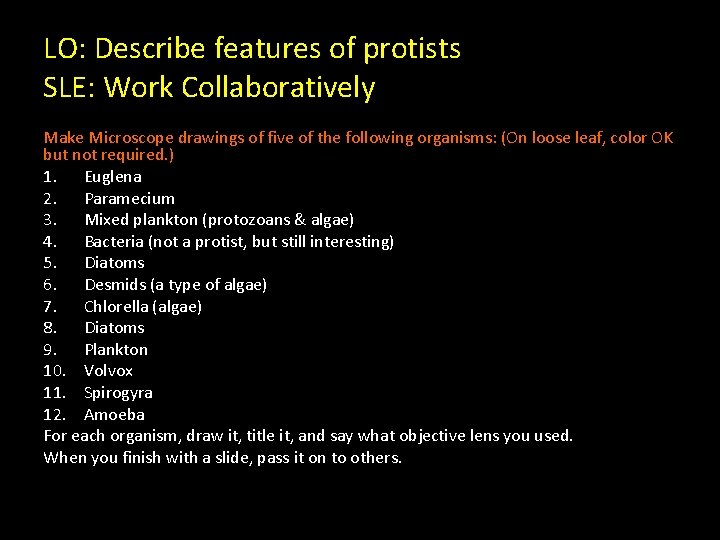 LO: Describe features of protists
SLE: Work Collaboratively

Make Microscope drawings of five of the following organisms: (On loose leaf, color OK but not required.)

1. Euglena
2. Paramecium
3. Mixed plankton (protozoans & algae)
4. Bacteria (not a protist, but still interesting)
5. Diatoms
6. Desmids (a type of algae)
7. Chlorella (algae)
8. Diatoms
9. Plankton
10. Volvox
11. Spirogyra
12. Amoeba

For each organism, draw it, title it, and say what objective lens you used.
When you finish with a slide, pass it on to others.